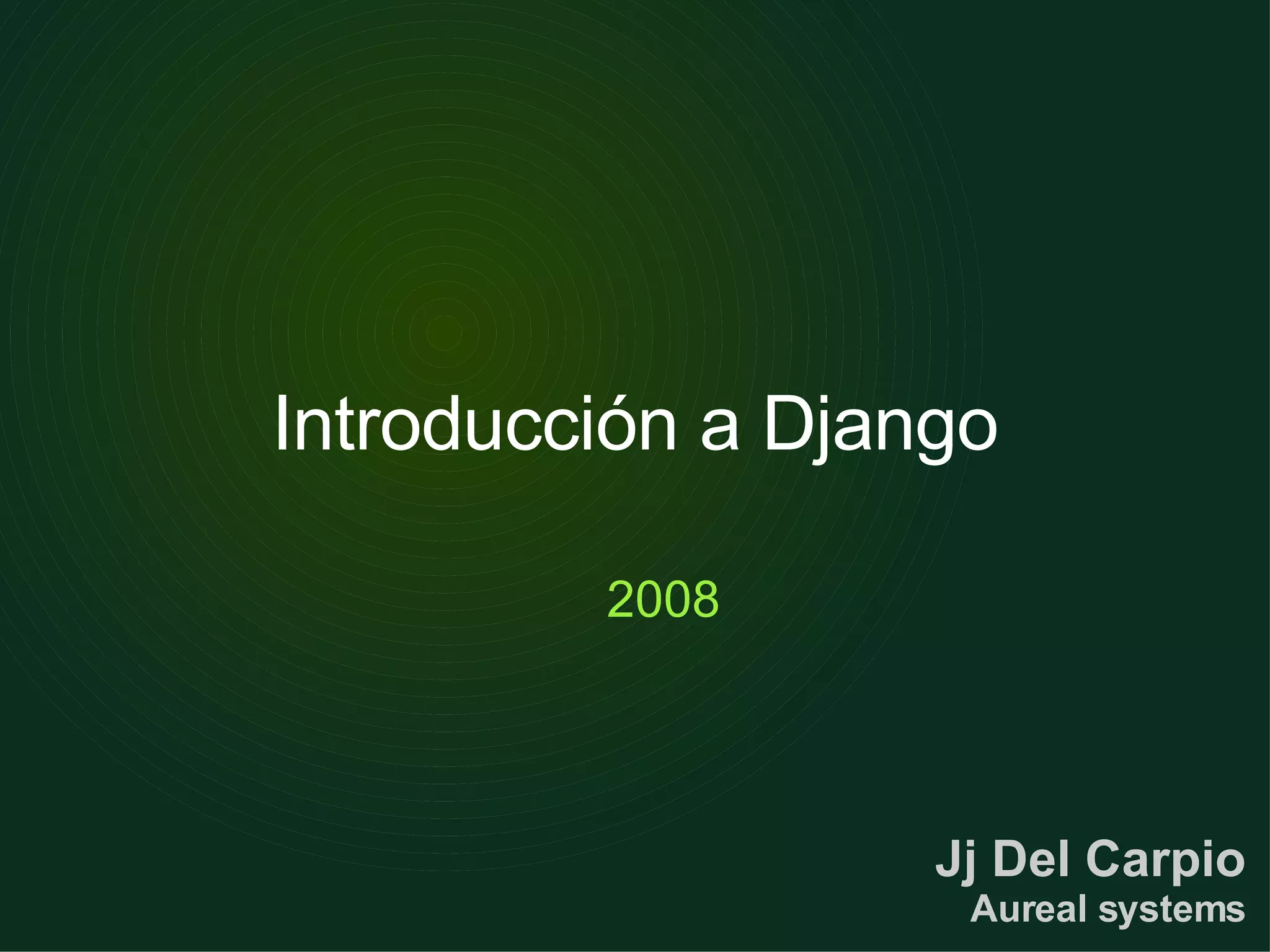 Introducción a Django

2008

Jj Del Carpio
Aureal systems